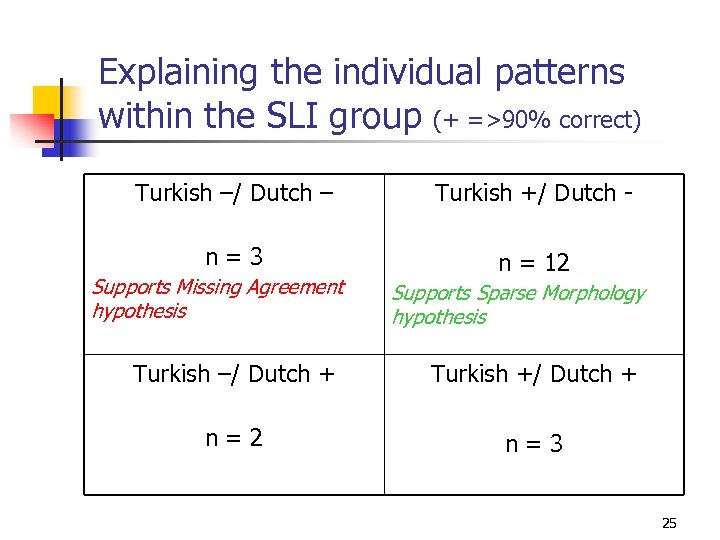 Explaining the individual patterns within the SLI group (+ =>90% correct)

| Turkish –/ Dutch – n = 3 Supports Missing Agreement hypothesis | Turkish +/ Dutch - n = 12 Supports Sparse Morphology hypothesis |
|---|---|
| Turkish –/ Dutch + n = 2 | Turkish +/ Dutch + n = 3 |

25